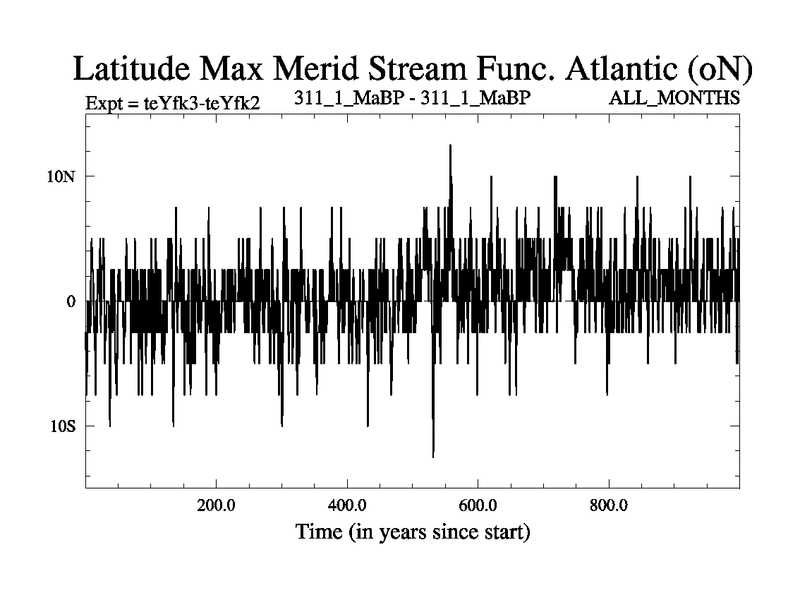 Latitude Max Merid Stream Func. Atlantic (oN)

Expt = teYfk3-teYfk2

311_1_MaBP - 311_1_MaBP

ALL_MONTHS

10N

0

10S

200.0

400.0

600.0

800.0

Time (in years since start)